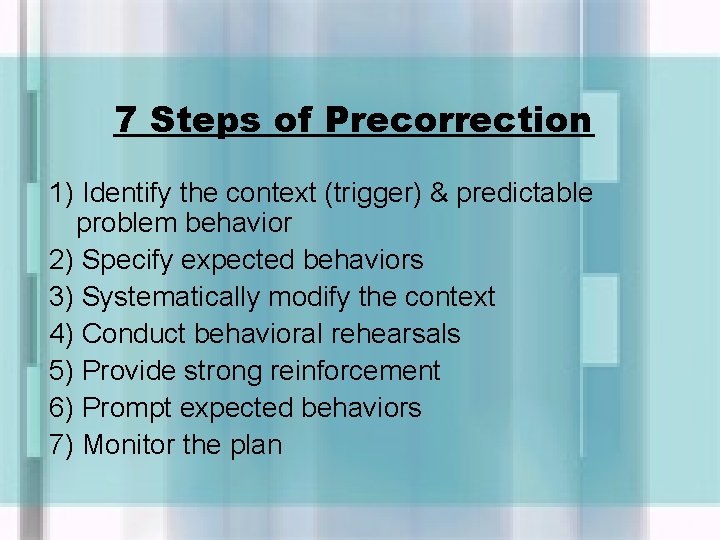 7 Steps of Precorrection

1) Identify the context (trigger) & predictable problem behavior
2) Specify expected behaviors
3) Systematically modify the context
4) Conduct behavioral rehearsals
5) Provide strong reinforcement
6) Prompt expected behaviors
7) Monitor the plan